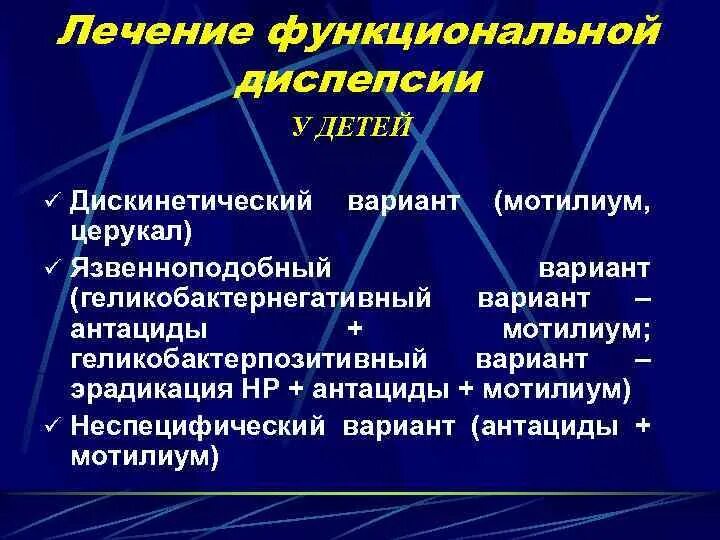 Лечение функциональной диспепсии

У ДЕТЕЙ

✓ Дискинетический вариант (мотилиум, церукал)
✓ Язвенноподобный вариант (геликобактернегативный вариант – антациды + мотилиум; геликобактерпозитивный вариант – эрадикация НР + антациды + мотилиум)
✓ Неспецифический вариант (антациды + мотилиум)